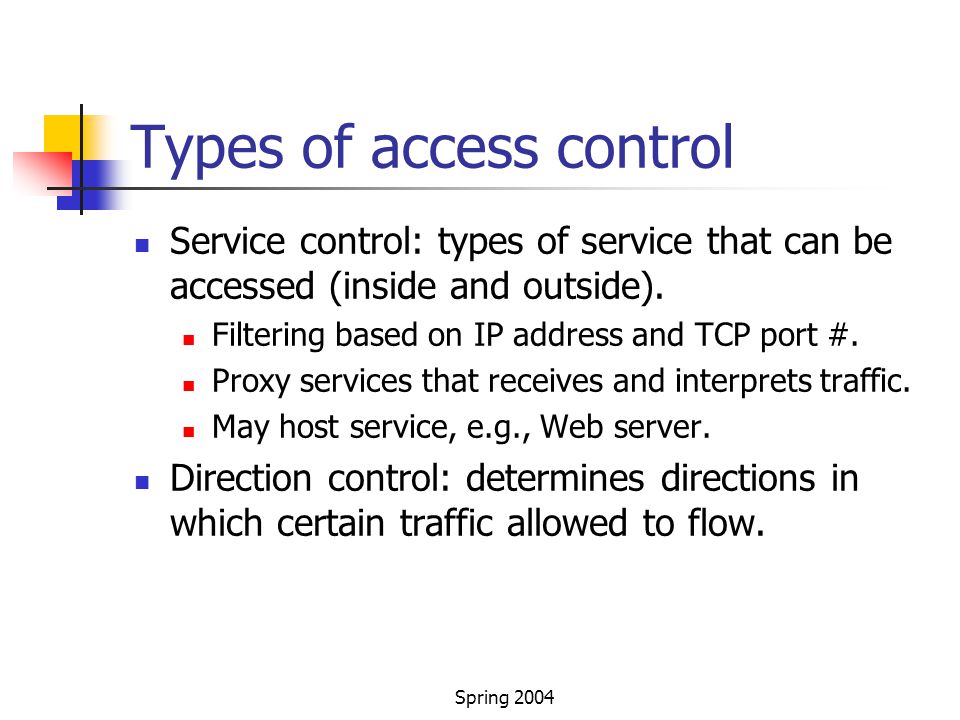 Types of access control

- Service control: types of service that can be accessed (inside and outside).
  - Filtering based on IP address and TCP port #.
  - Proxy services that receives and interprets traffic.
  - May host service, e.g., Web server.
- Direction control: determines directions in which certain traffic allowed to flow.

Spring 2004